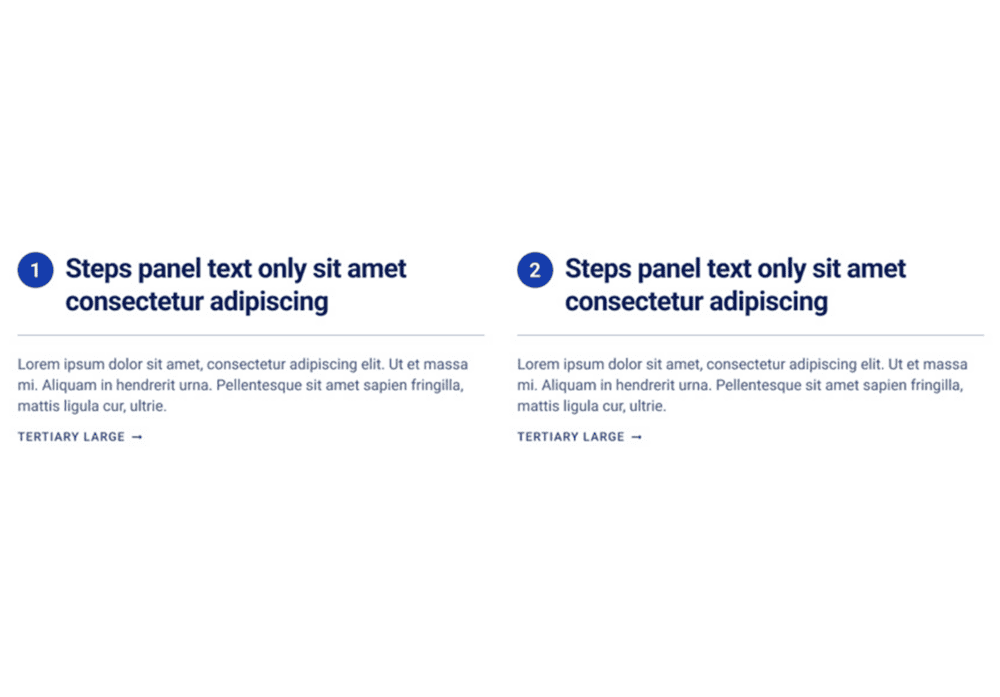 1 Steps panel text only sit amet consectetur adipiscing

Lorem ipsum dolor sit amet, consectetur adipiscing elit. Ut et massa mi. Aliquam in hendrerit urna. Pellentesque sit amet sapien fringilla, mattis ligula cur, ultrie.

TERTIARY LARGE →

2 Steps panel text only sit amet consectetur adipiscing

Lorem ipsum dolor sit amet, consectetur adipiscing elit. Ut et massa mi. Aliquam in hendrerit urna. Pellentesque sit amet sapien fringilla, mattis ligula cur, ultrie.

TERTIARY LARGE →